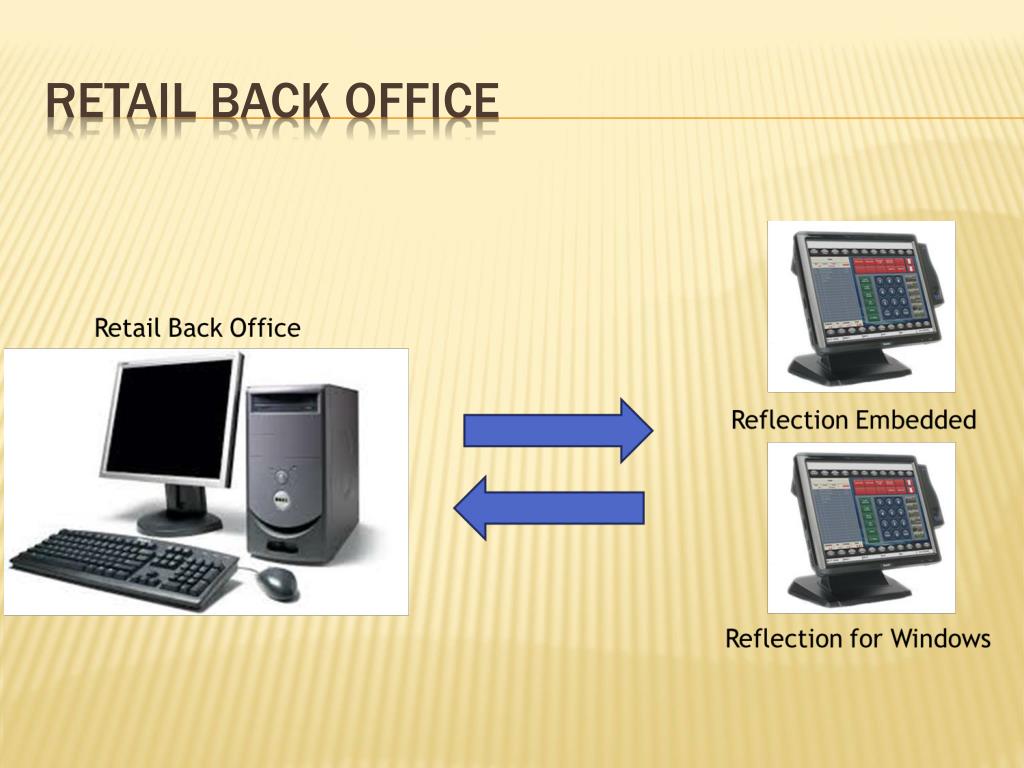 RETAIL BACK OFFICE

Retail Back Office

Reflection Embedded

Reflection for Windows